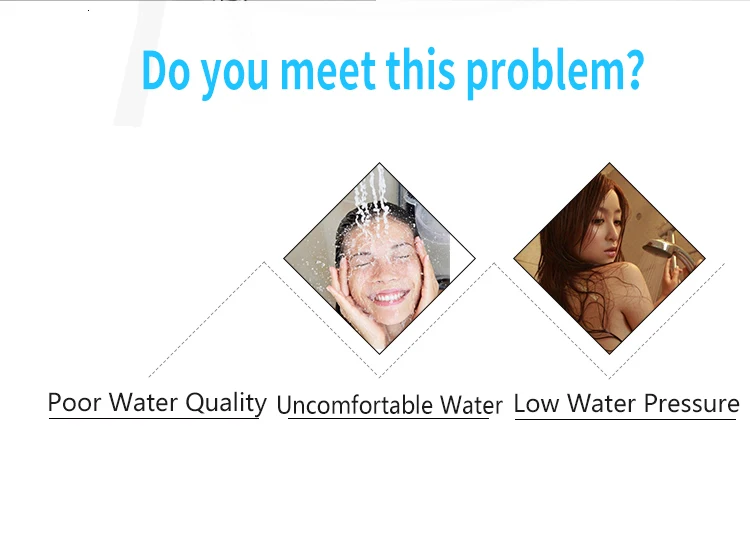 Do you meet this problem?

Poor Water Quality

Uncomfortable Water

Low Water Pressure